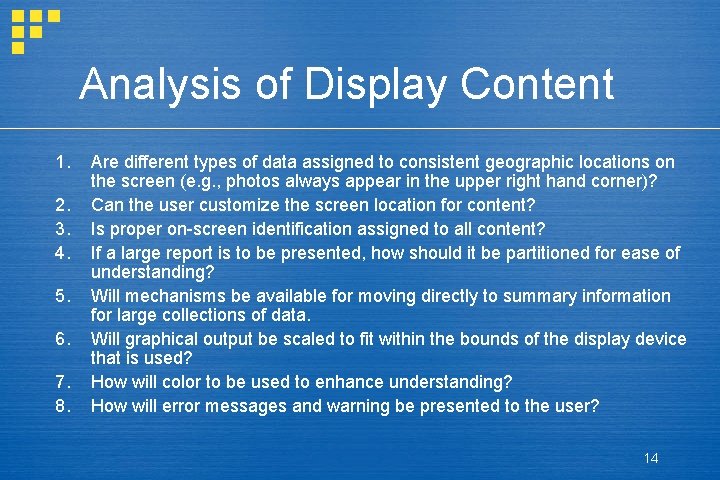 Analysis of Display Content

1. Are different types of data assigned to consistent geographic locations on the screen (e.g., photos always appear in the upper right hand corner)?
2. Can the user customize the screen location for content?
3. Is proper on-screen identification assigned to all content?
4. If a large report is to be presented, how should it be partitioned for ease of understanding?
5. Will mechanisms be available for moving directly to summary information for large collections of data.
6. Will graphical output be scaled to fit within the bounds of the display device that is used?
7. How will color to be used to enhance understanding?
8. How will error messages and warning be presented to the user?

14